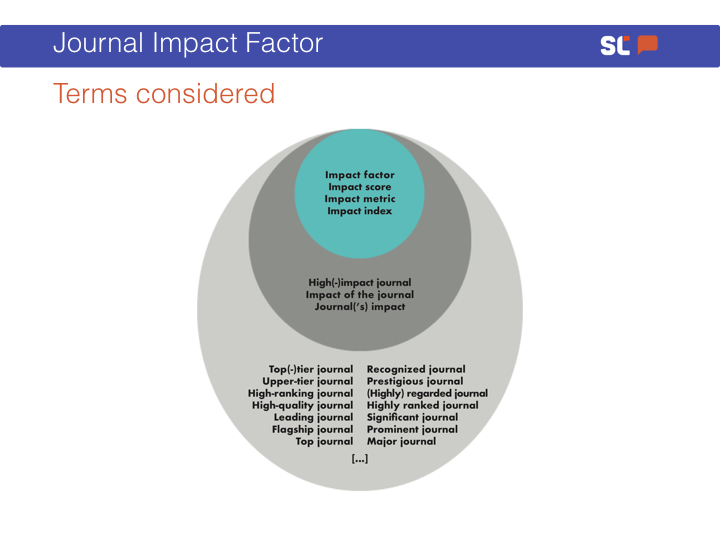 Journal Impact Factor

SL

Terms considered

Impact factor
Impact score
Impact metric
Impact index

High(-)impact journal
Impact of the journal
Journal('s) impact

Top(-)tier journal
Upper-tier journal
High-ranking journal
High-quality journal
Leading journal
Flagship journal
Top journal

Recognized journal
Prestigious journal
(Highly) regarded journal
Highly ranked journal
Significant journal
Prominent journal
Major journal

[...]